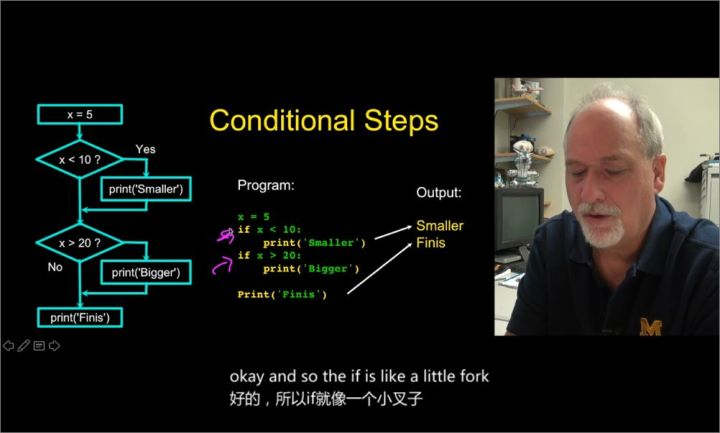 x = 5

x < 10 ?

Yes

print('Smaller')

x > 20 ?

No

print('Bigger')

print('Finis')

Conditional Steps

Program:

x = 5
if x < 10:
    print('Smaller')
if x > 20:
    print('Bigger')

Print('Finis')

Output:

Smaller
Finis

M

okay and so the if is like a little fork
好的，所以if就像一个小叉子